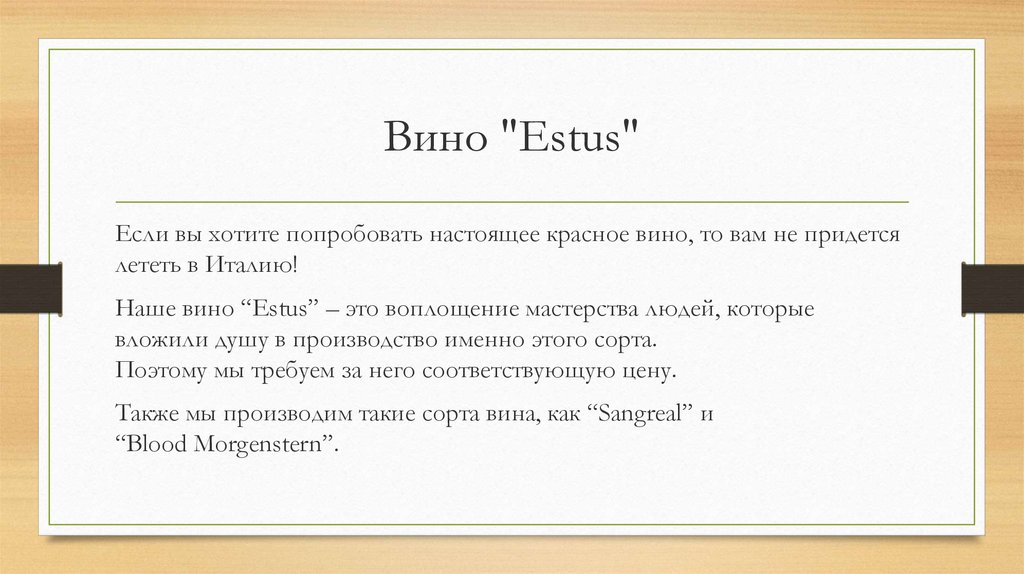 Вино "Estus"

Если вы хотите попробовать настоящее красное вино, то вам не придется лететь в Италию!

Наше вино “Estus” – это воплощение мастерства людей, которые вложили душу в производство именно этого сорта.
Поэтому мы требуем за него соответствующую цену.

Также мы производим такие сорта вина, как “Sangreal” и “Blood Morgenstern”.